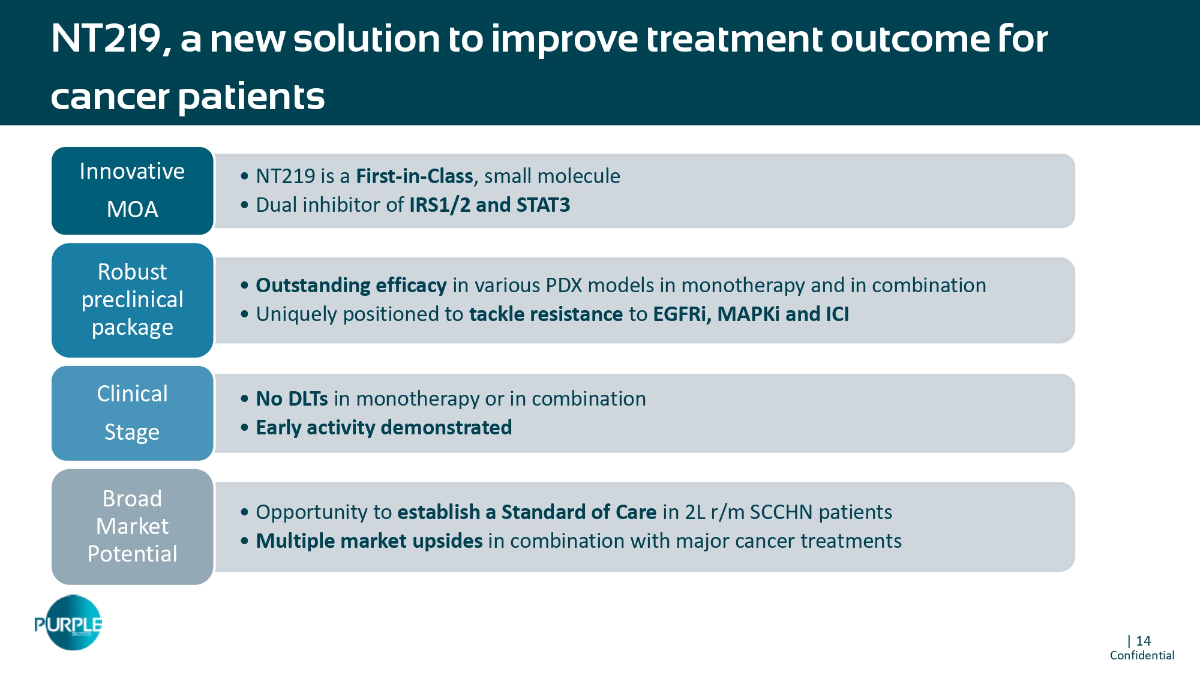 NT219, a new solution to improve treatment outcome for cancer patients

Innovative MOA

• NT219 is a First-in-Class, small molecule
• Dual inhibitor of IRS1/2 and STAT3

Robust preclinical package

• Outstanding efficacy in various PDX models in monotherapy and in combination
• Uniquely positioned to tackle resistance to EGFRi, MAPKi and ICI

Clinical Stage

• No DLTs in monotherapy or in combination
• Early activity demonstrated

Broad Market Potential

• Opportunity to establish a Standard of Care in 2L r/m SCCHN patients
• Multiple market upsides in combination with major cancer treatments

PURPLE BIOTECH

| 14
Confidential